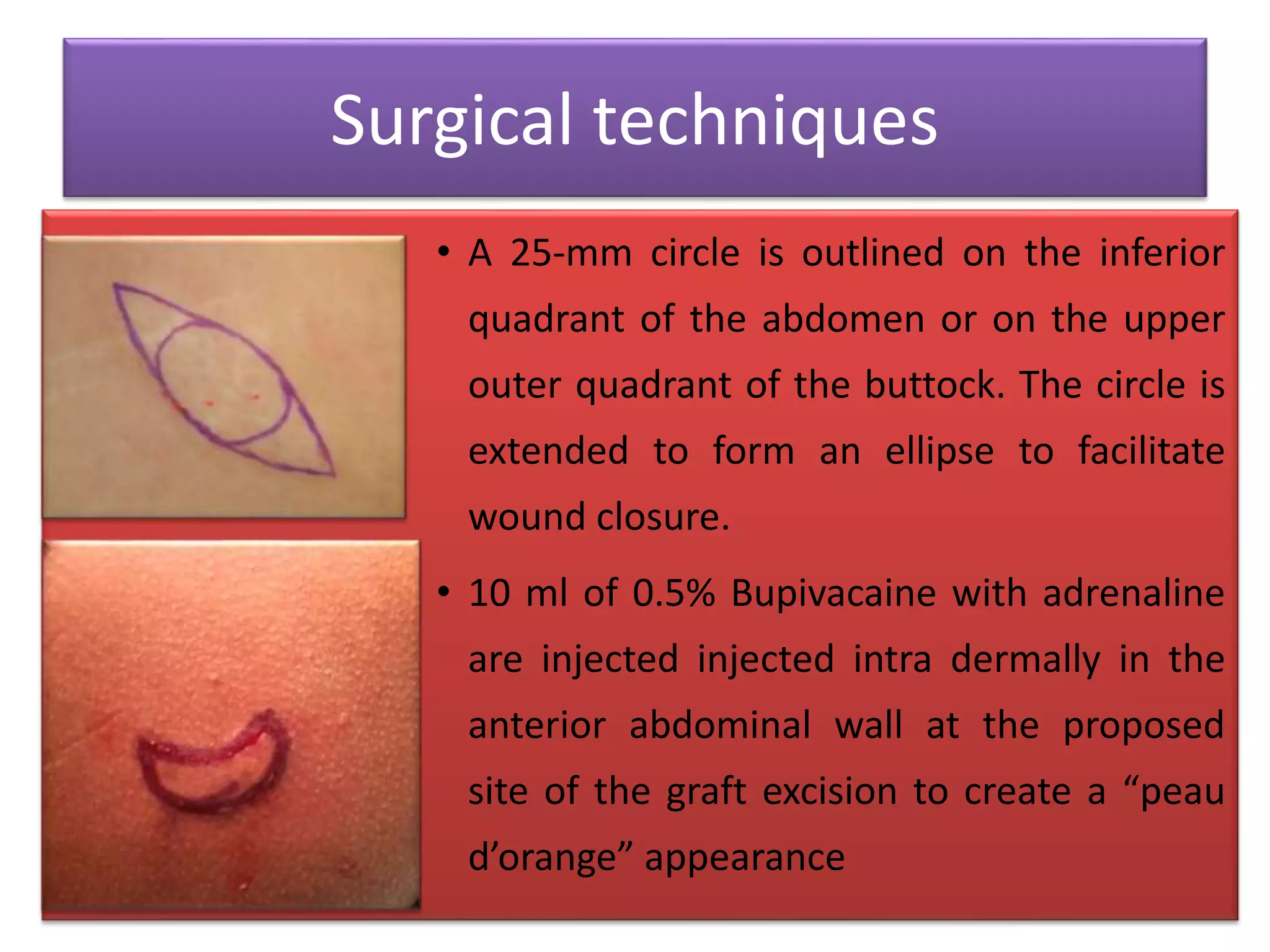 Surgical techniques

• A 25-mm circle is outlined on the inferior quadrant of the abdomen or on the upper outer quadrant of the buttock. The circle is extended to form an ellipse to facilitate wound closure.

• 10 ml of 0.5% Bupivacaine with adrenaline are injected injected intra dermally in the anterior abdominal wall at the proposed site of the graft excision to create a “peau d’orange” appearance